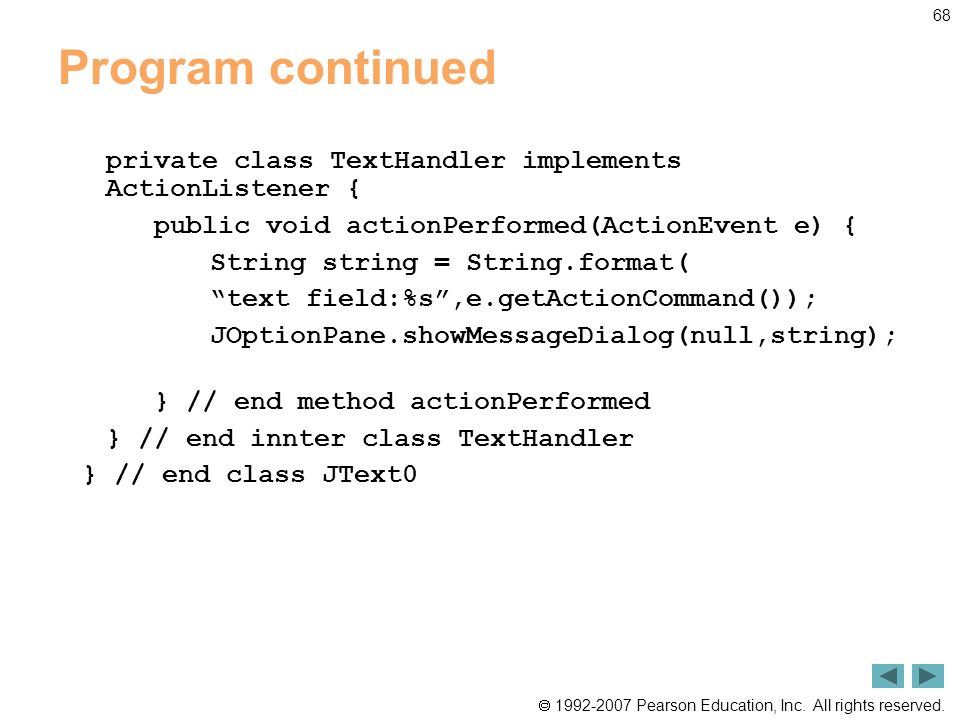 68

Program continued

private class TextHandler implements ActionListener {
public void actionPerformed(ActionEvent e) {
String string = String.format(
“text field:%s”,e.getActionCommand());
JOptionPane.showMessageDialog(null,string);

} // end method actionPerformed
} // end innter class TextHandler
} // end class JText0

© 1992-2007 Pearson Education, Inc. All rights reserved.